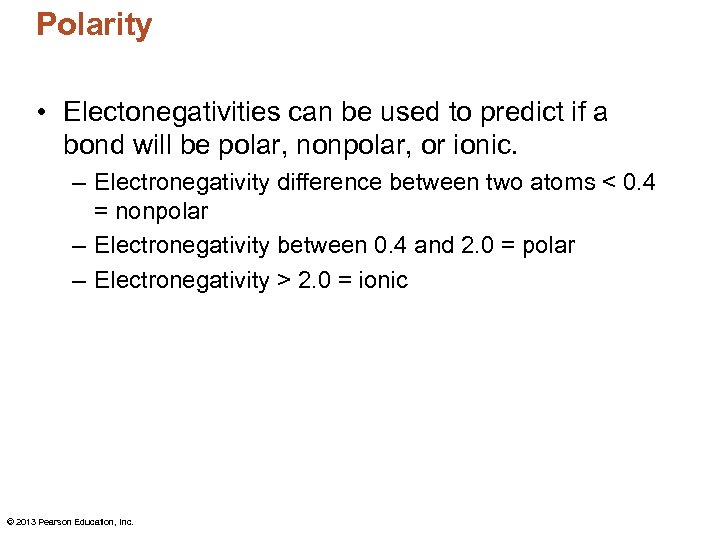 Polarity

• Electonegativities can be used to predict if a bond will be polar, nonpolar, or ionic.

– Electronegativity difference between two atoms < 0.4 = nonpolar

– Electronegativity between 0.4 and 2.0 = polar

– Electronegativity > 2.0 = ionic

© 2013 Pearson Education, Inc.